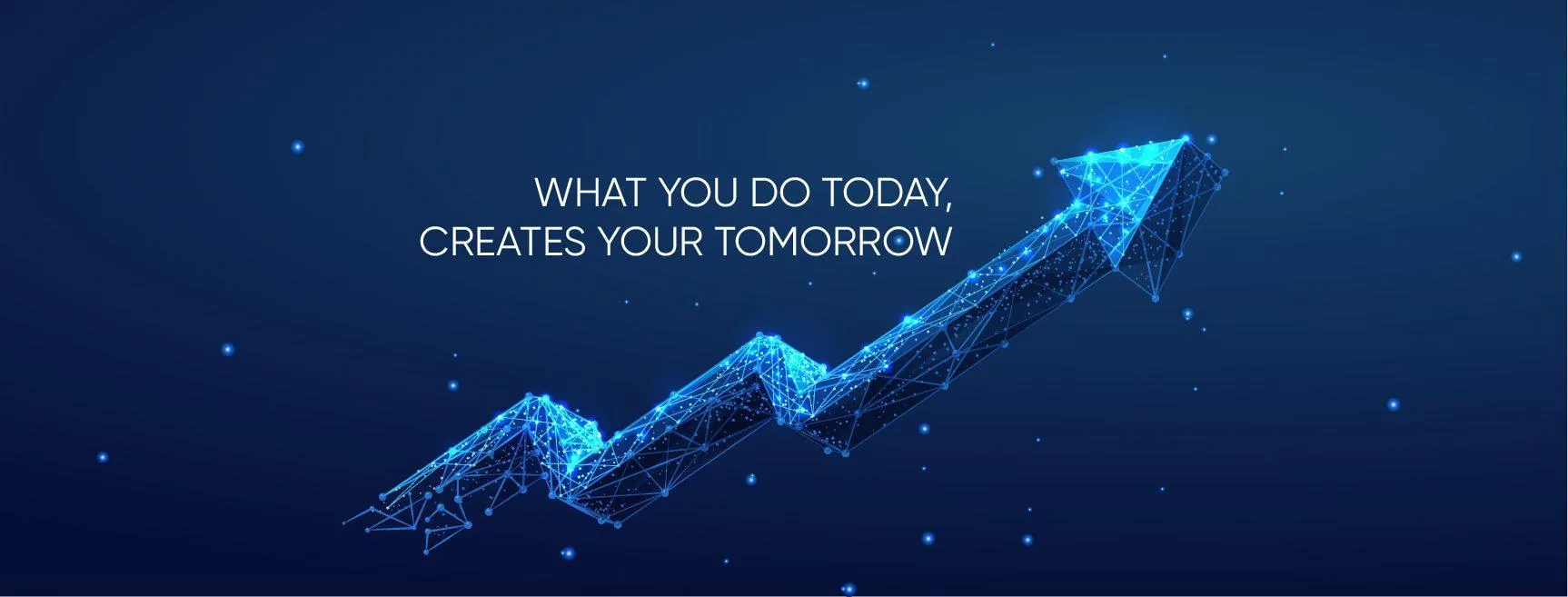 WHAT YOU DO TODAY,
CREATES YOUR TOMORROW